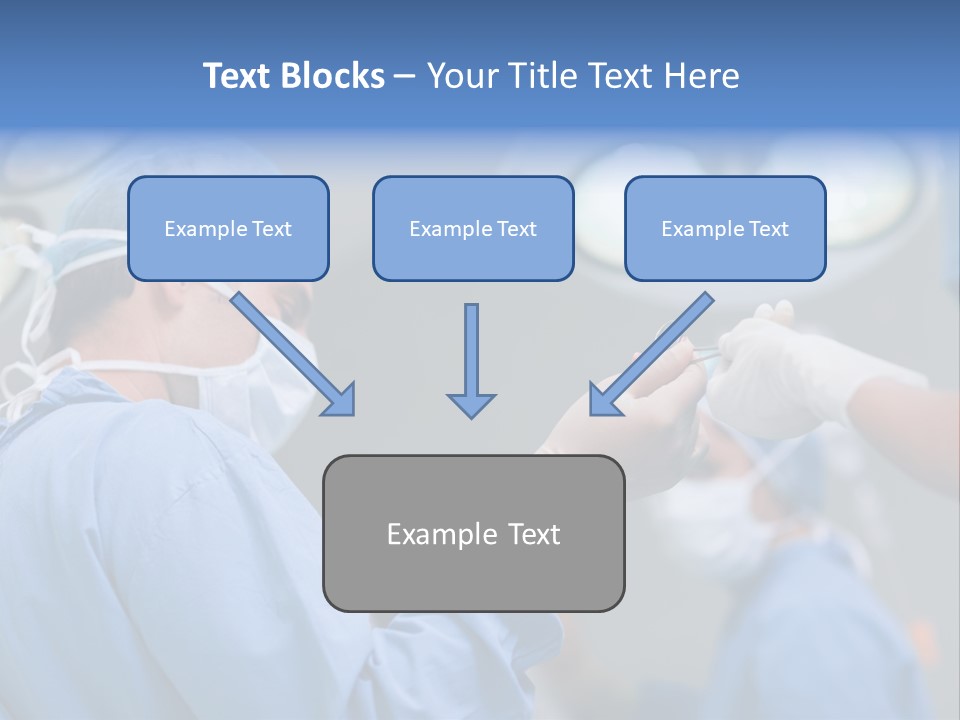 Text Blocks – Your Title Text Here

Example Text

Example Text

Example Text

Example Text